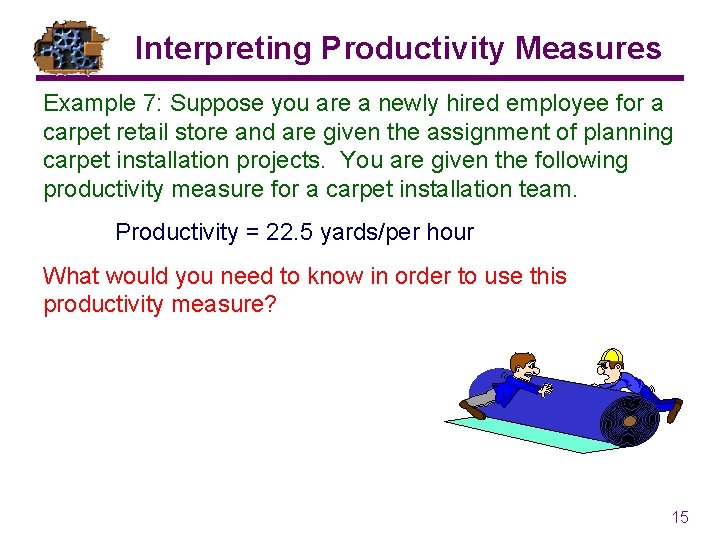 Interpreting Productivity Measures

Example 7: Suppose you are a newly hired employee for a carpet retail store and are given the assignment of planning carpet installation projects. You are given the following productivity measure for a carpet installation team.

Productivity = 22.5 yards/per hour

What would you need to know in order to use this productivity measure?

15